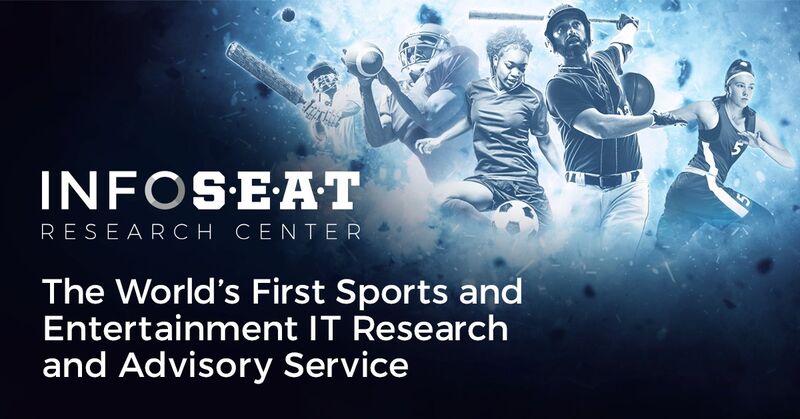 INFOS·E·A·T
RESEARCH CENTER

The World's First Sports and Entertainment IT Research and Advisory Service